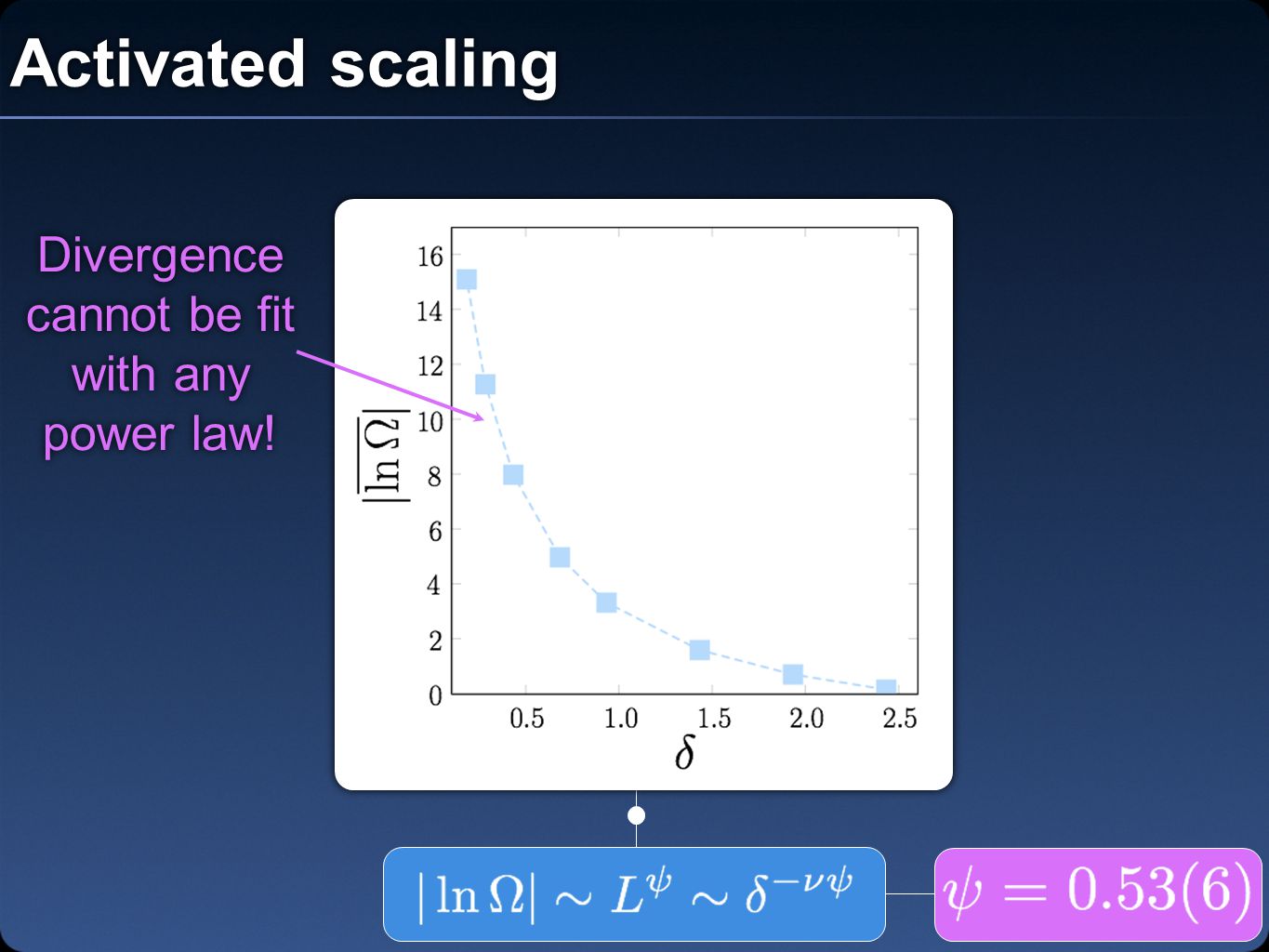 Activated scaling

Divergence cannot be fit with any power law!

$|\overline{\ln \Omega}|$

16
14
12
10
8
6
4
2
0

0.5
1.0
1.5
2.0
2.5

$\delta$

$|\ln \Omega| \sim L^{\psi} \sim \delta^{-\nu\psi}$

$\psi = 0.53(6)$